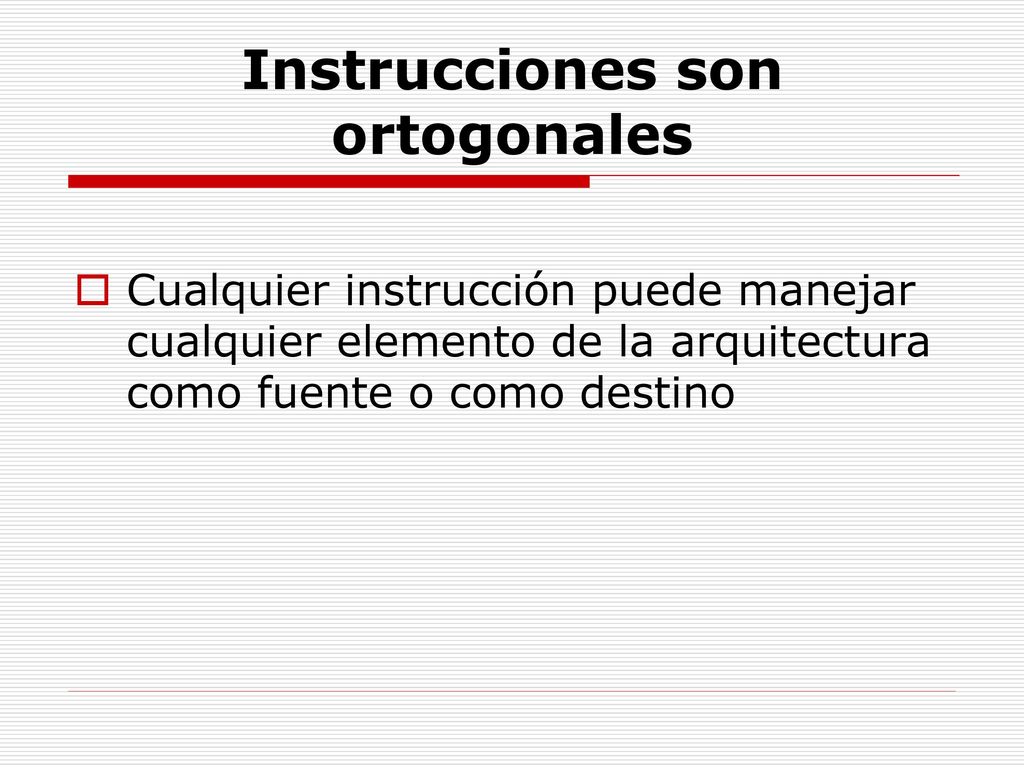 Instrucciones son ortogonales

Cualquier instrucción puede manejar cualquier elemento de la arquitectura como fuente o como destino